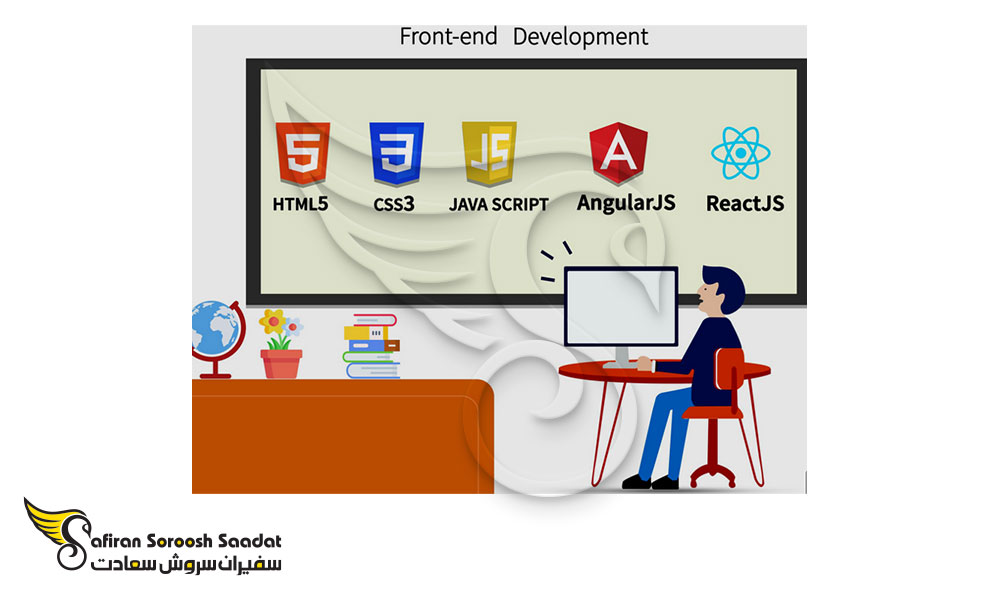 Front-end Development

5
HTML5

3
CSS3

JS
JAVA SCRIPT

A
AngularJS

ReactJS

Safiran Soroosh Saadat
سفیران سروش سعادت